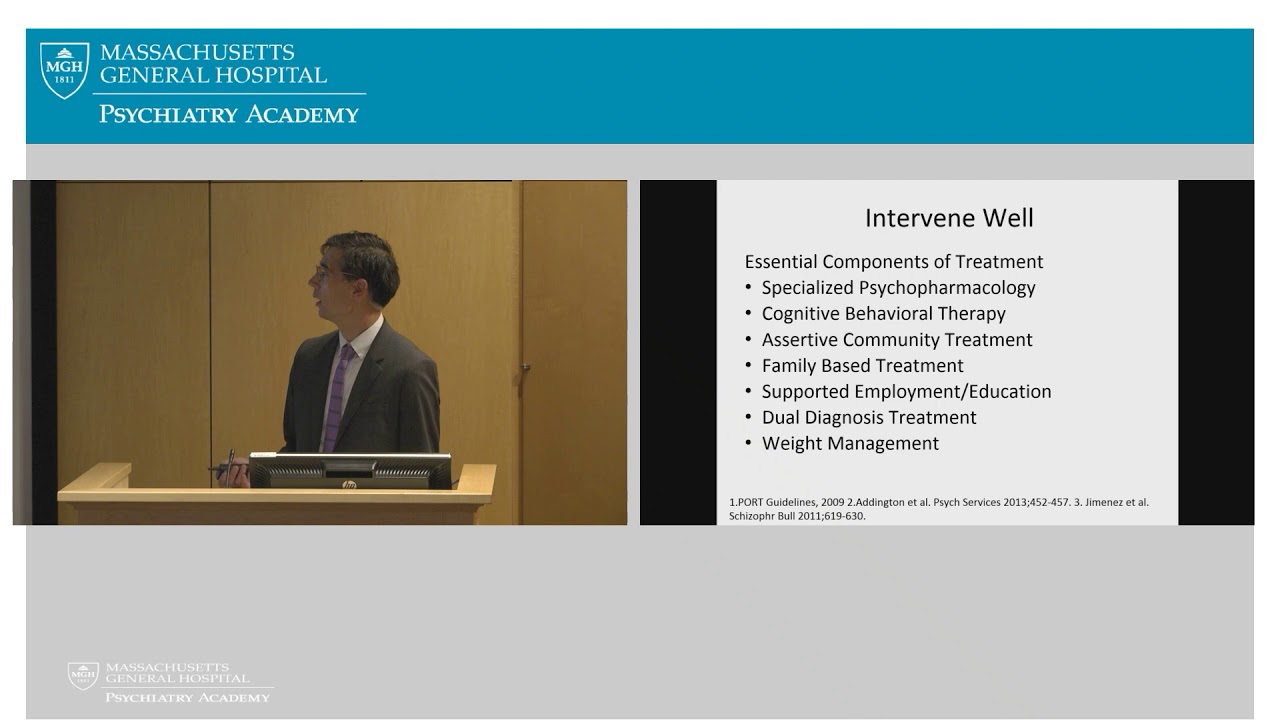 MGH 1811
MASSACHUSETTS GENERAL HOSPITAL
PSYCHIATRY ACADEMY

Intervene Well

Essential Components of Treatment
• Specialized Psychopharmacology
• Cognitive Behavioral Therapy
• Assertive Community Treatment
• Family Based Treatment
• Supported Employment/Education
• Dual Diagnosis Treatment
• Weight Management

1.PORT Guidelines, 2009 2.Addington et al. Psych Services 2013;452-457. 3. Jimenez et al. Schizophr Bull 2011;619-630.

MGH 1811
MASSACHUSETTS GENERAL HOSPITAL
PSYCHIATRY ACADEMY